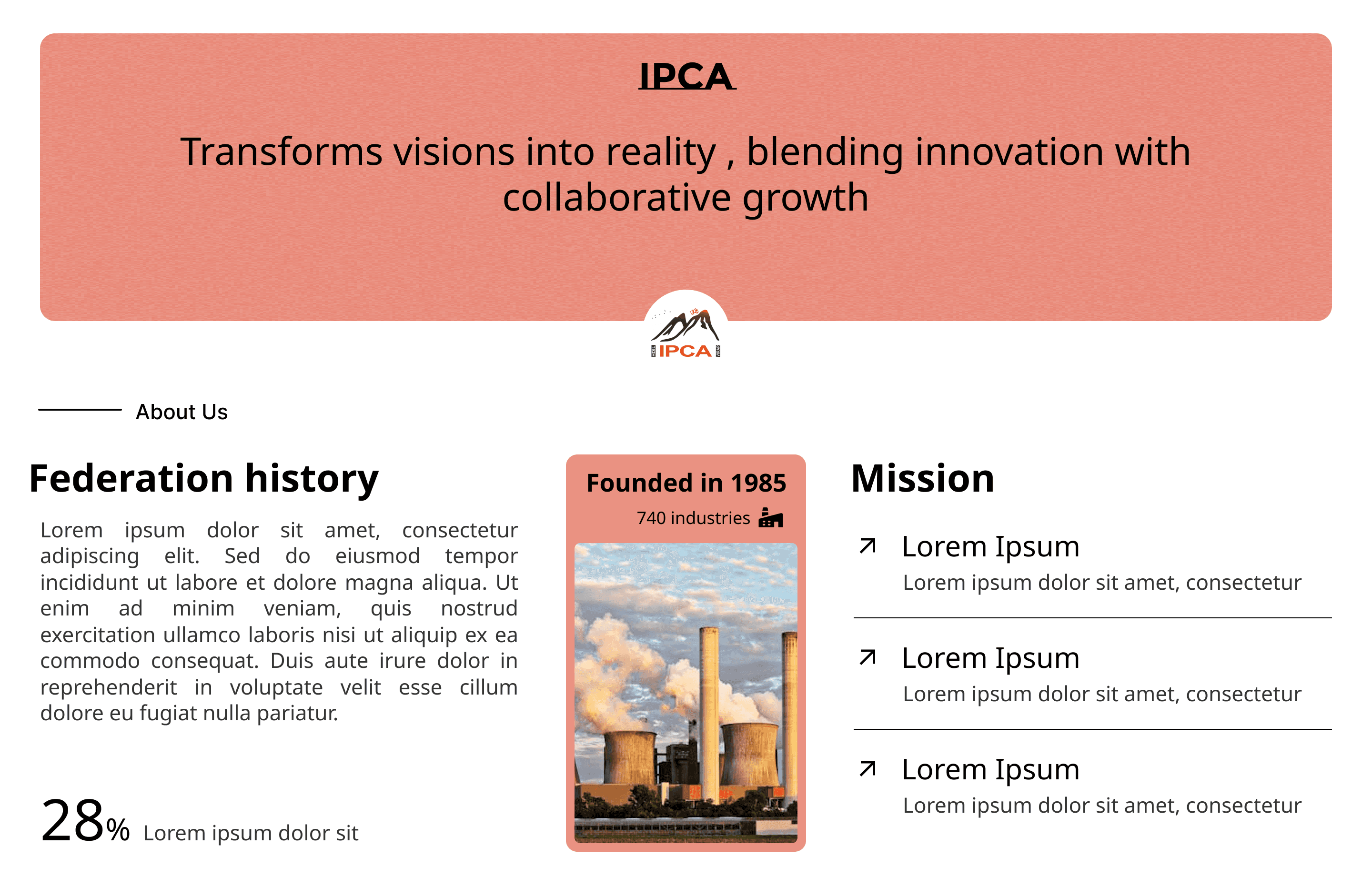 IPCA

Transforms visions into reality , blending innovation with collaborative growth

IPCA

About Us

Federation history

Lorem ipsum dolor sit amet, consectetur adipiscing elit. Sed do eiusmod tempor incididunt ut labore et dolore magna aliqua. Ut enim ad minim veniam, quis nostrud exercitation ullamco laboris nisi ut aliquip ex ea commodo consequat. Duis aute irure dolor in reprehenderit in voluptate velit esse cillum dolore eu fugiat nulla pariatur.

28% Lorem ipsum dolor sit

Founded in 1985

740 industries

Mission

Lorem Ipsum
Lorem ipsum dolor sit amet, consectetur

Lorem Ipsum
Lorem ipsum dolor sit amet, consectetur

Lorem Ipsum
Lorem ipsum dolor sit amet, consectetur